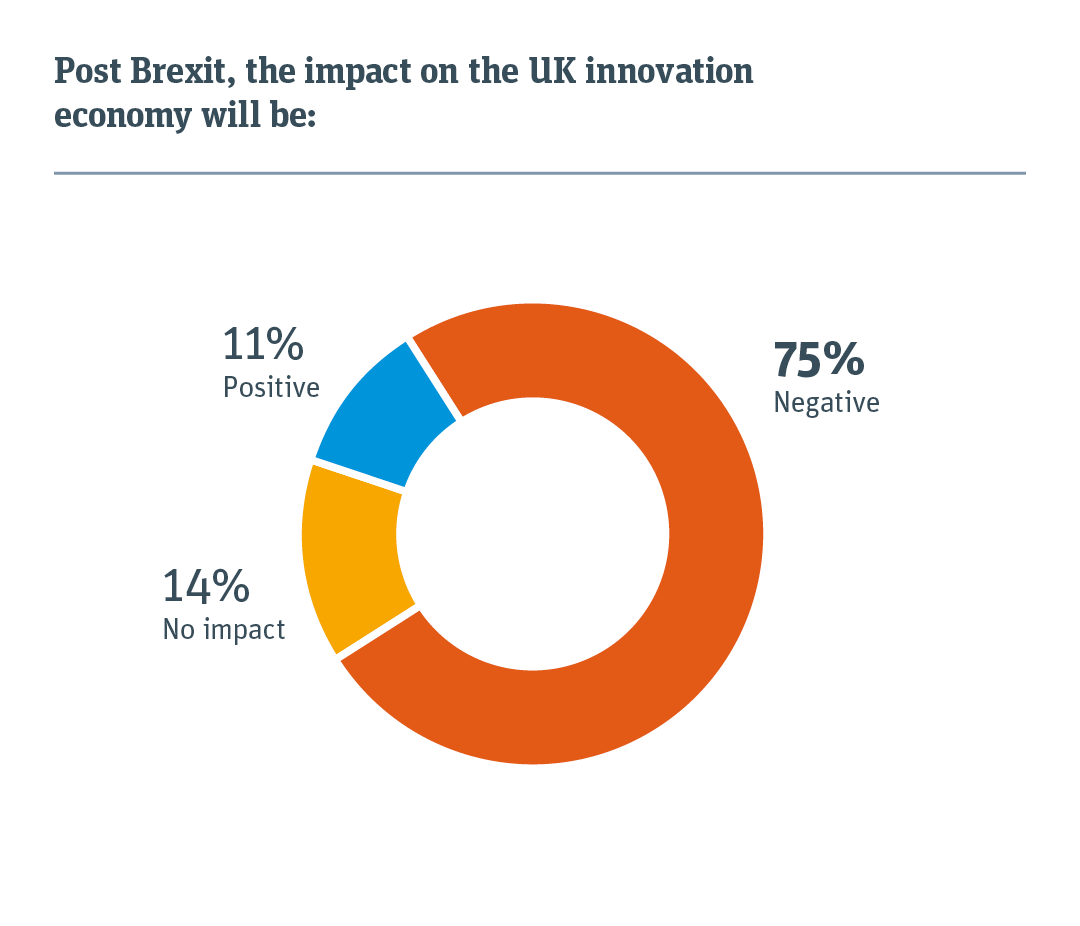 Post Brexit, the impact on the UK innovation economy will be:

11%
Positive

75%
Negative

14%
No impact